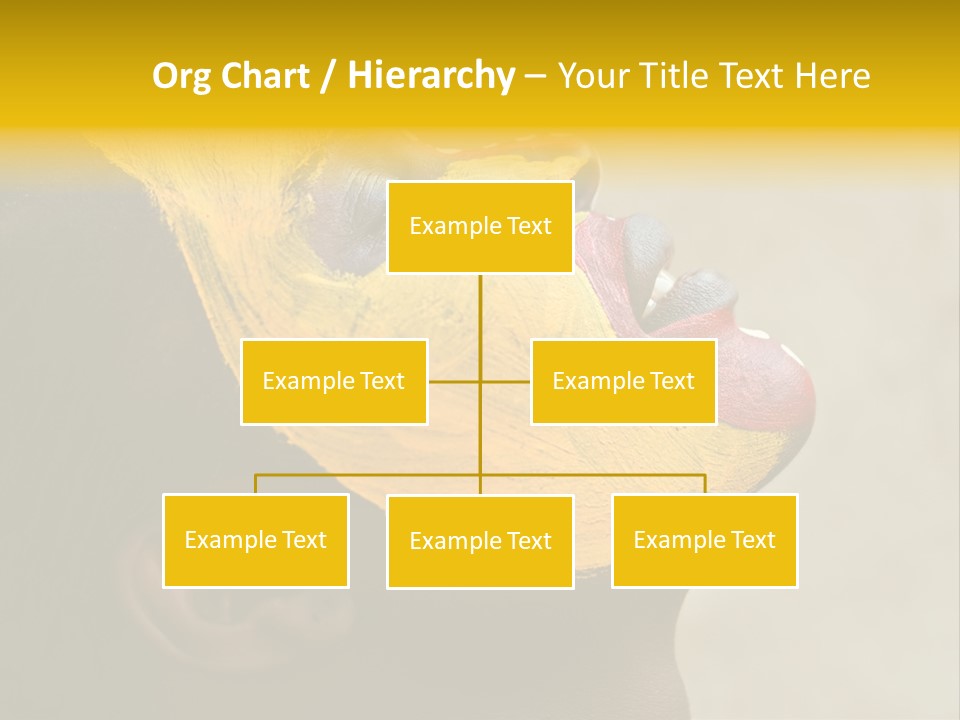 Org Chart / Hierarchy – Your Title Text Here

Example Text

Example Text

Example Text

Example Text

Example Text

Example Text